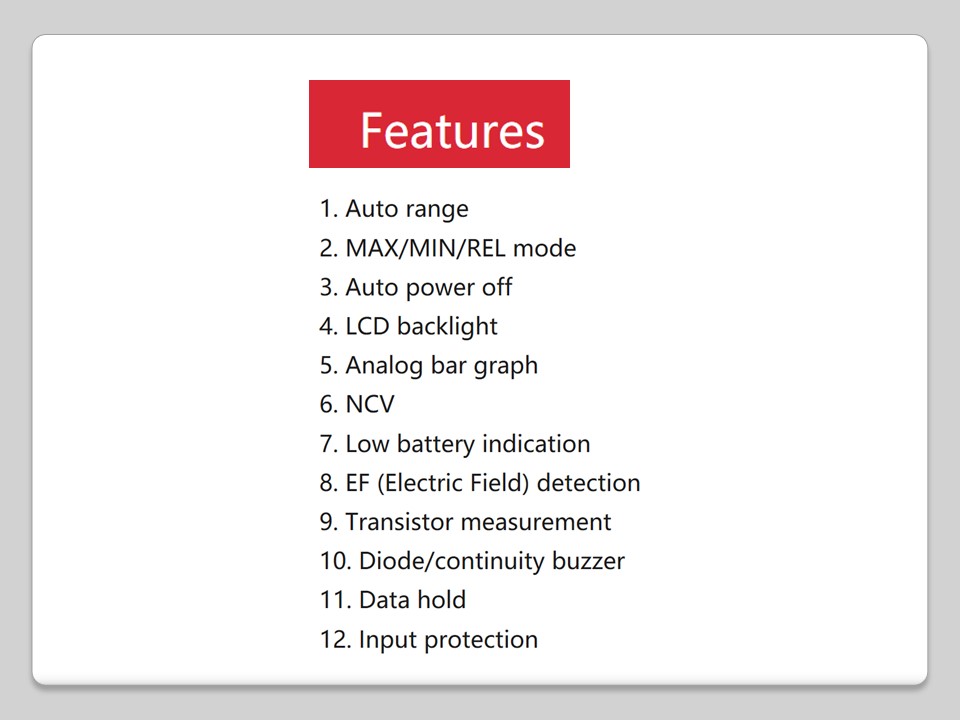 Features

1. Auto range
2. MAX/MIN/REL mode
3. Auto power off
4. LCD backlight
5. Analog bar graph
6. NCV
7. Low battery indication
8. EF (Electric Field) detection
9. Transistor measurement
10. Diode/continuity buzzer
11. Data hold
12. Input protection